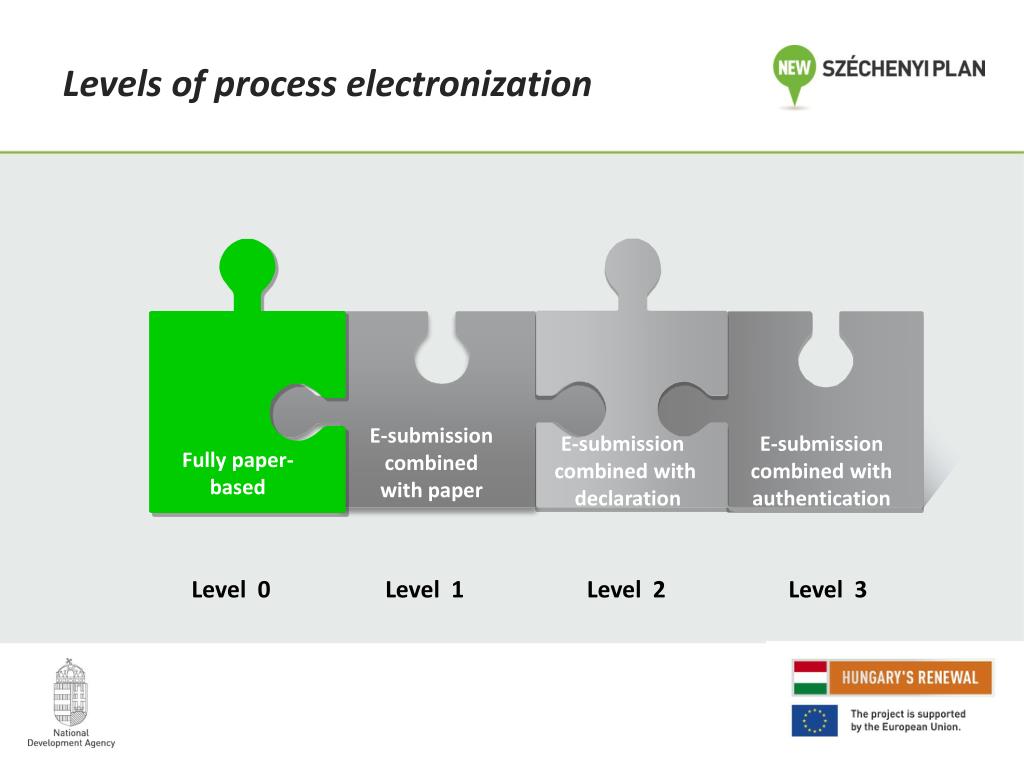 Levels of process electronization

NEW SZÉCHENYI PLAN

Fully paper-based

E-submission combined with paper

E-submission combined with declaration

E-submission combined with authentication

Level 0

Level 1

Level 2

Level 3

National Development Agency

HUNGARY'S RENEWAL

The project is supported by the European Union.